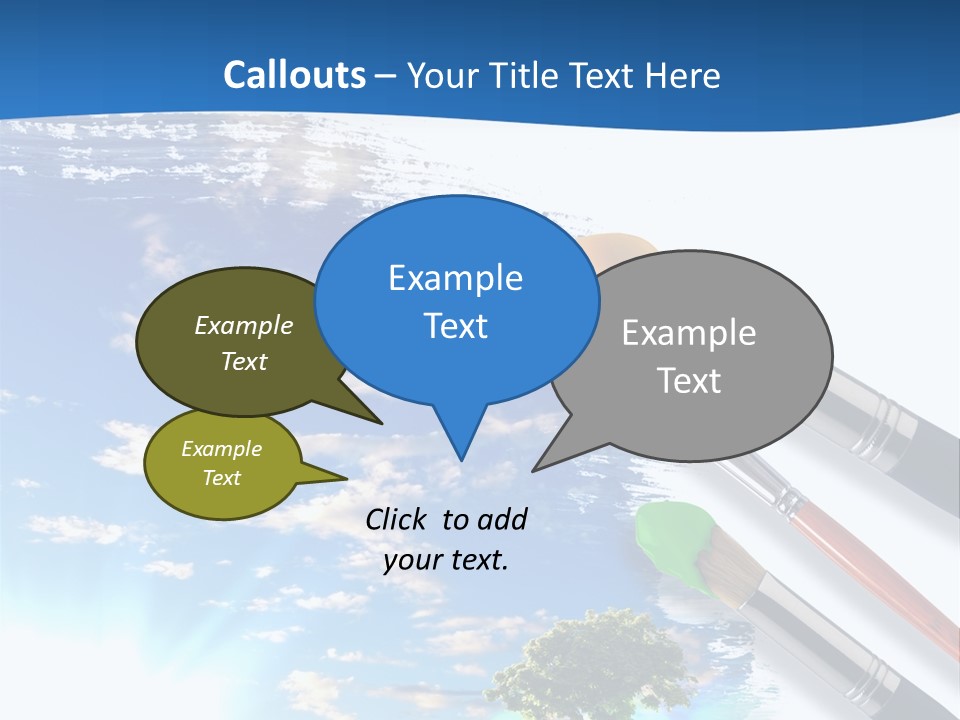 Callouts – Your Title Text Here

Example Text

Example Text

Example Text

Example Text

Click to add your text.